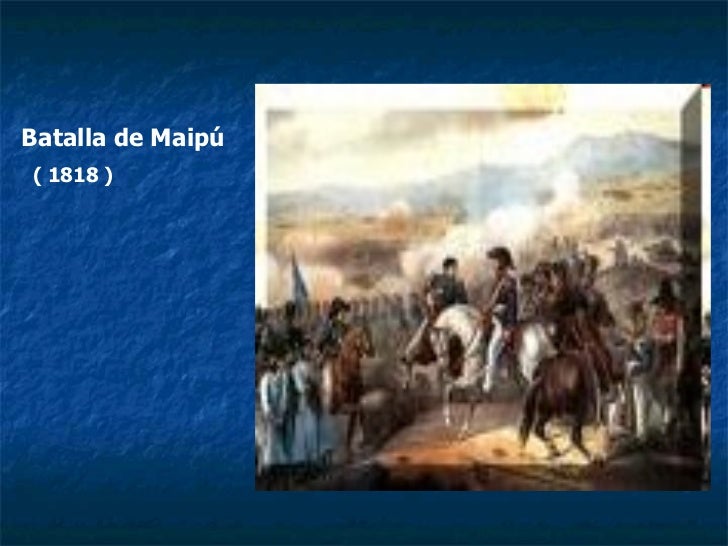 Batalla de Maipú
( 1818 )